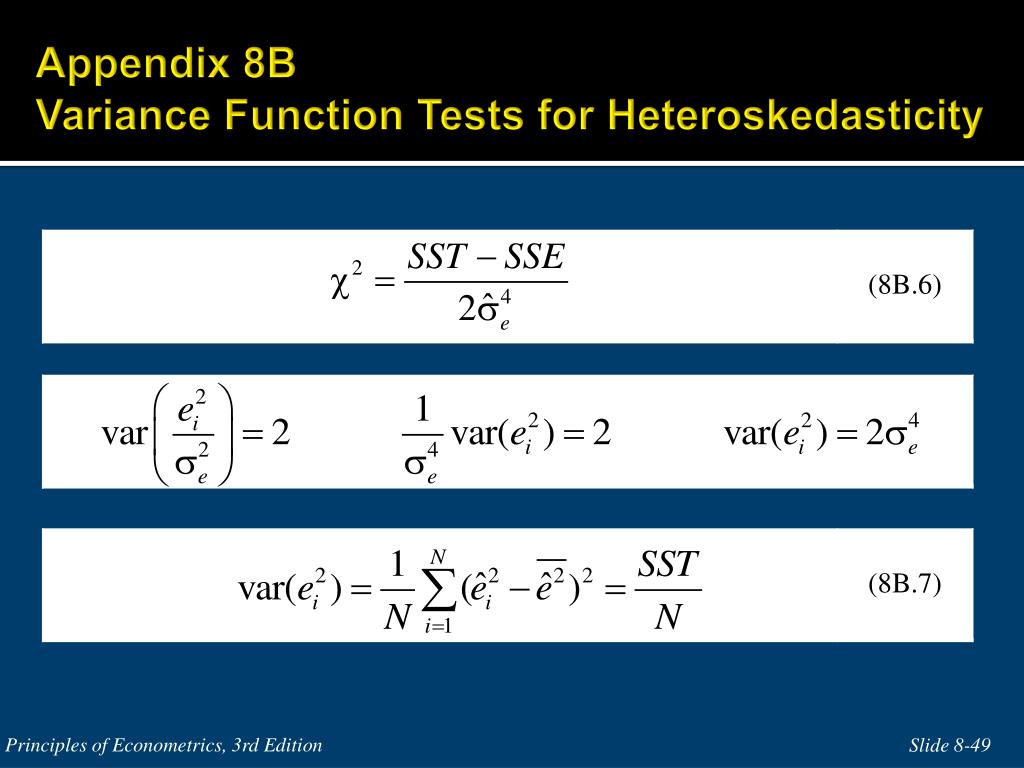 Appendix 8B
Variance Function Tests for Heteroskedasticity

$\chi^2 = \frac{SST - SSE}{2\hat{\sigma}_e^4}$ (8B.6)

$\text{var}\left(\frac{e_i^2}{\sigma_e^2}\right) = 2$ $\frac{1}{\sigma_e^4}\text{var}(e_i^2) = 2$ $\text{var}(e_i^2) = 2\sigma_e^4$

$\text{var}(e_i^2) = \frac{1}{N}\sum_{i=1}^{N}(\hat{e}_i^2 - \overline{\hat{e}^2})^2 = \frac{SST}{N}$ (8B.7)

Principles of Econometrics, 3rd Edition

Slide 8-49